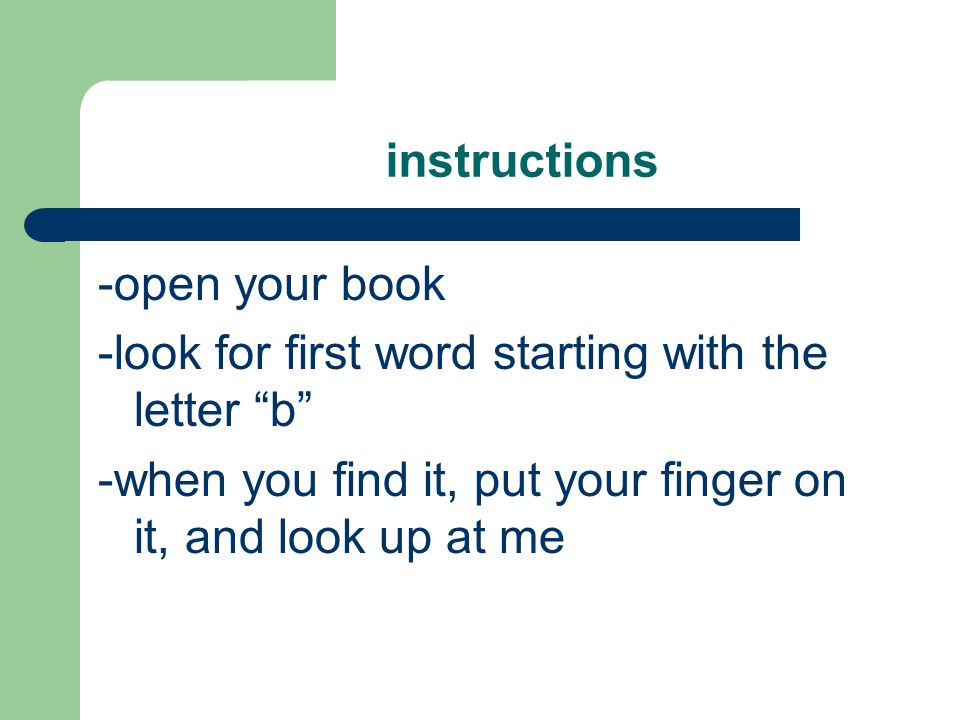 instructions

-open your book

-look for first word starting with the letter “b”

-when you find it, put your finger on it, and look up at me